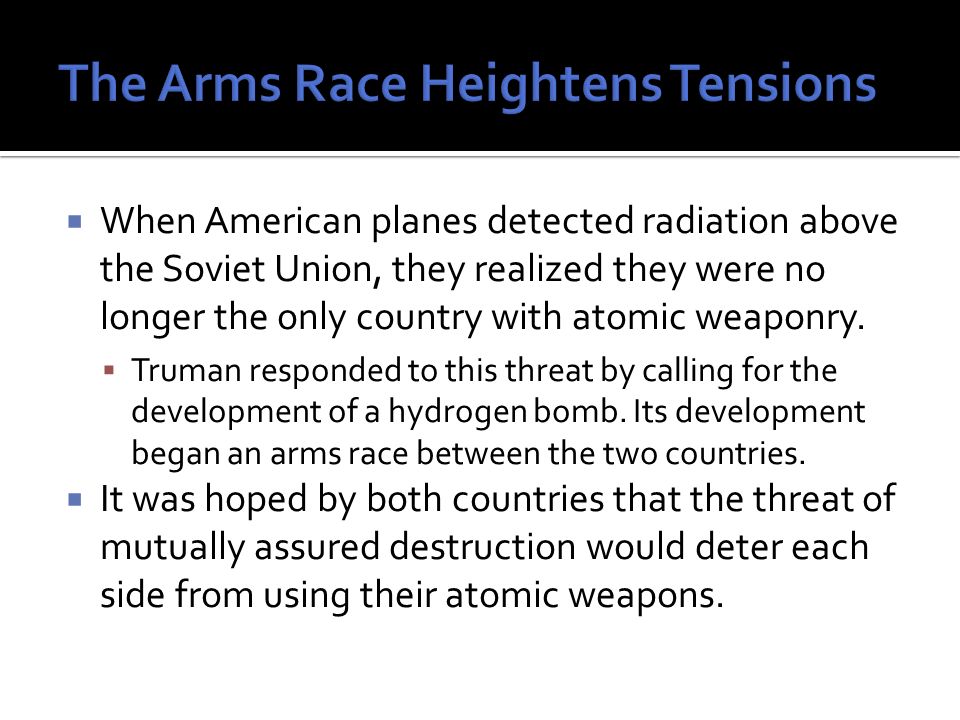 The Arms Race Heightens Tensions

▪ When American planes detected radiation above the Soviet Union, they realized they were no longer the only country with atomic weaponry.

▪ Truman responded to this threat by calling for the development of a hydrogen bomb. Its development began an arms race between the two countries.

▪ It was hoped by both countries that the threat of mutually assured destruction would deter each side from using their atomic weapons.